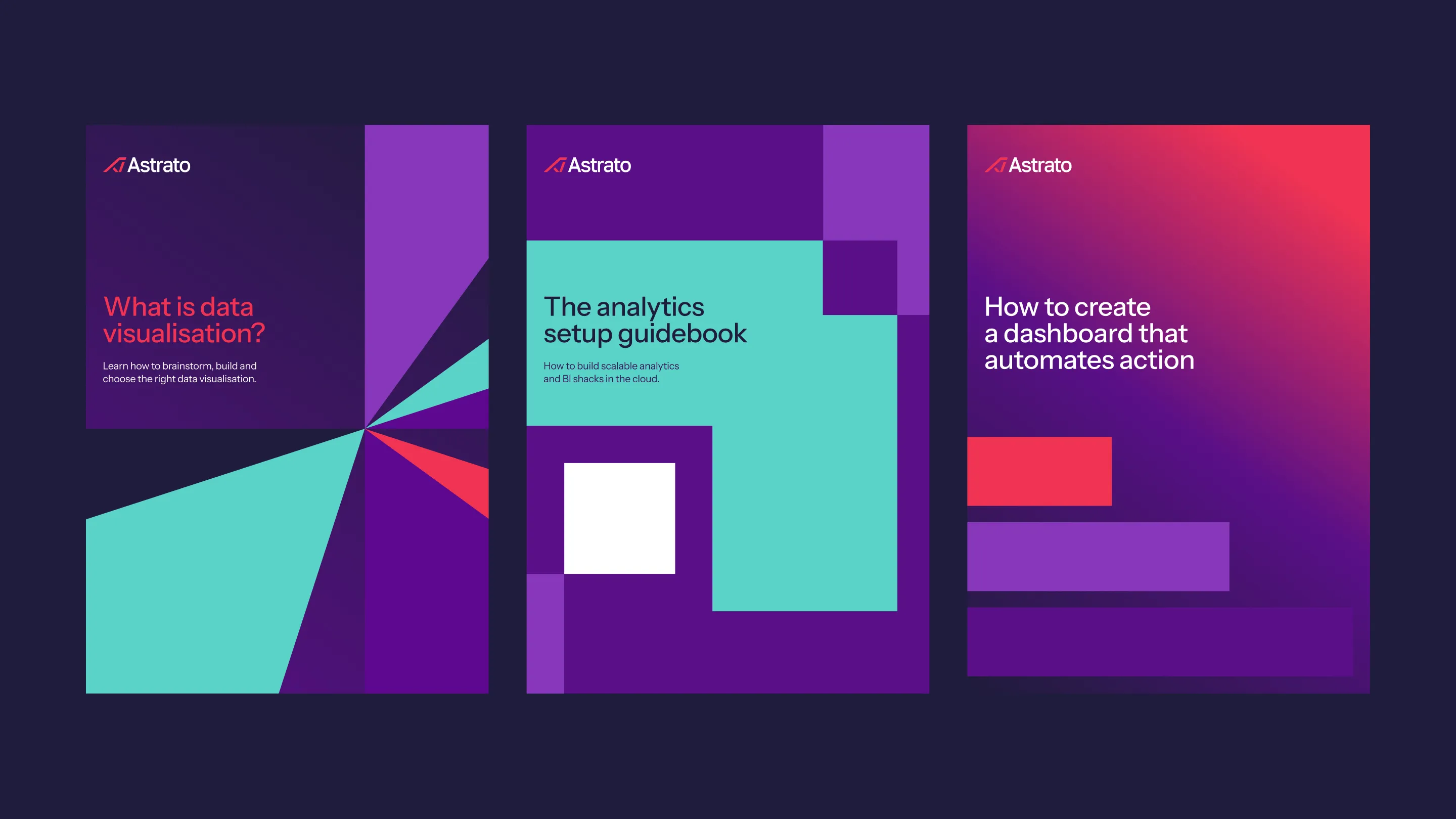 Astrato

What is data visualisation?

Learn how to brainstorm, build and choose the right data visualisation.

Astrato

The analytics setup guidebook

How to build scalable analytics and BI shacks in the cloud.

Astrato

How to create a dashboard that automates action